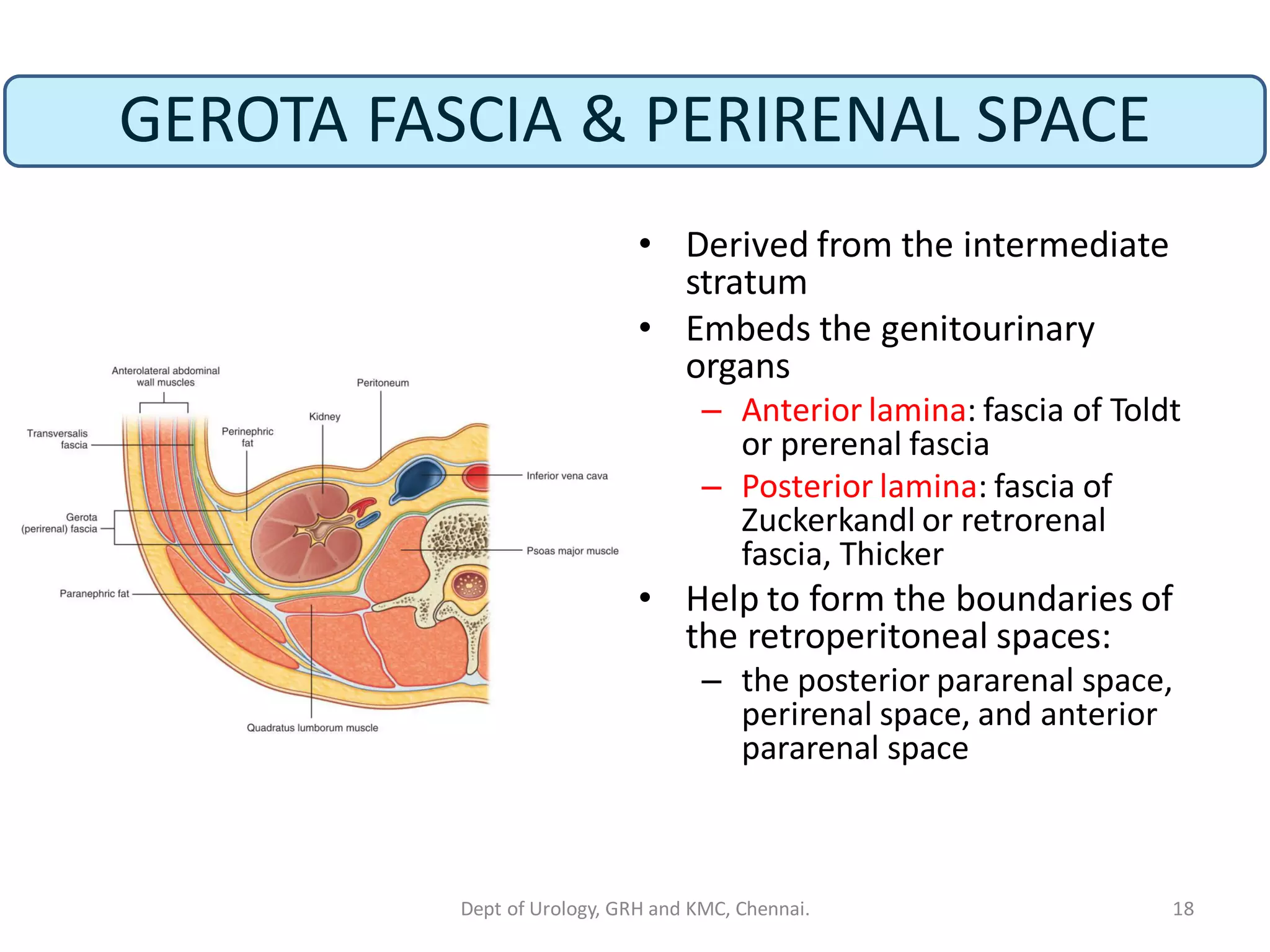 GEROTA FASCIA & PERIRENAL SPACE

Anterolateral abdominal wall muscles
Peritoneum
Kidney
Transversalis fascia
Perinephric fat
Inferior vena cava
Gerota (perirenal) fascia
Psoas major muscle
Paranephric fat
Quadratus lumborum muscle

• Derived from the intermediate stratum
• Embeds the genitourinary organs
– Anterior lamina: fascia of Toldt or prerenal fascia
– Posterior lamina: fascia of Zuckerkandl or retrorenal fascia, Thicker
• Help to form the boundaries of the retroperitoneal spaces:
– the posterior pararenal space, perirenal space, and anterior pararenal space

Dept of Urology, GRH and KMC, Chennai.
18